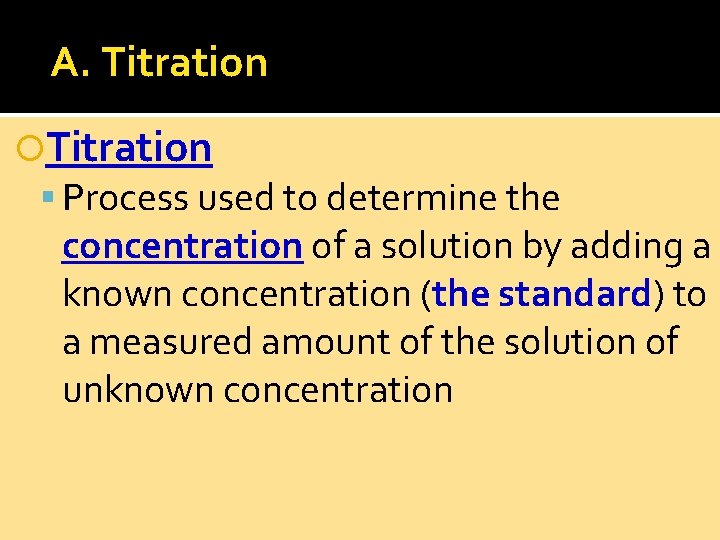 A. Titration

Titration

Process used to determine the concentration of a solution by adding a known concentration (the standard) to a measured amount of the solution of unknown concentration